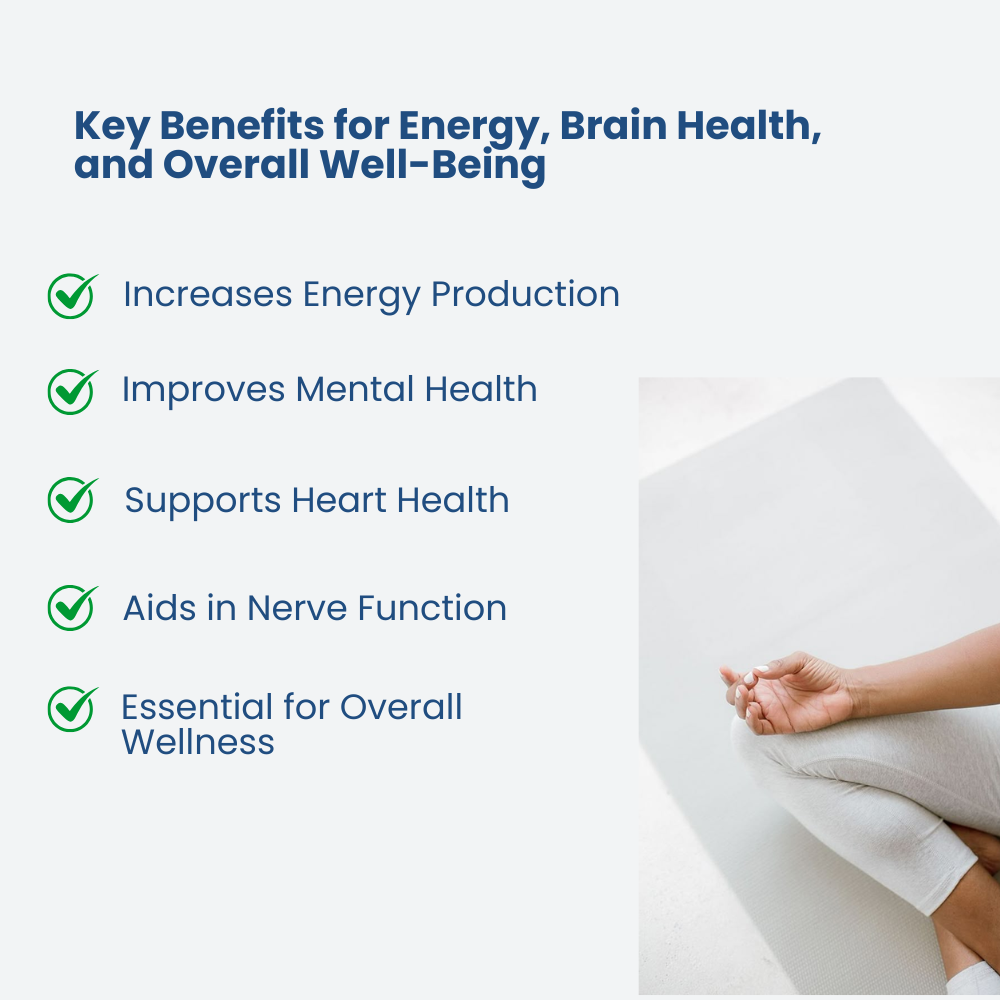 Key Benefits for Energy, Brain Health, and Overall Well-Being

Increases Energy Production

Improves Mental Health

Supports Heart Health

Aids in Nerve Function

Essential for Overall Wellness